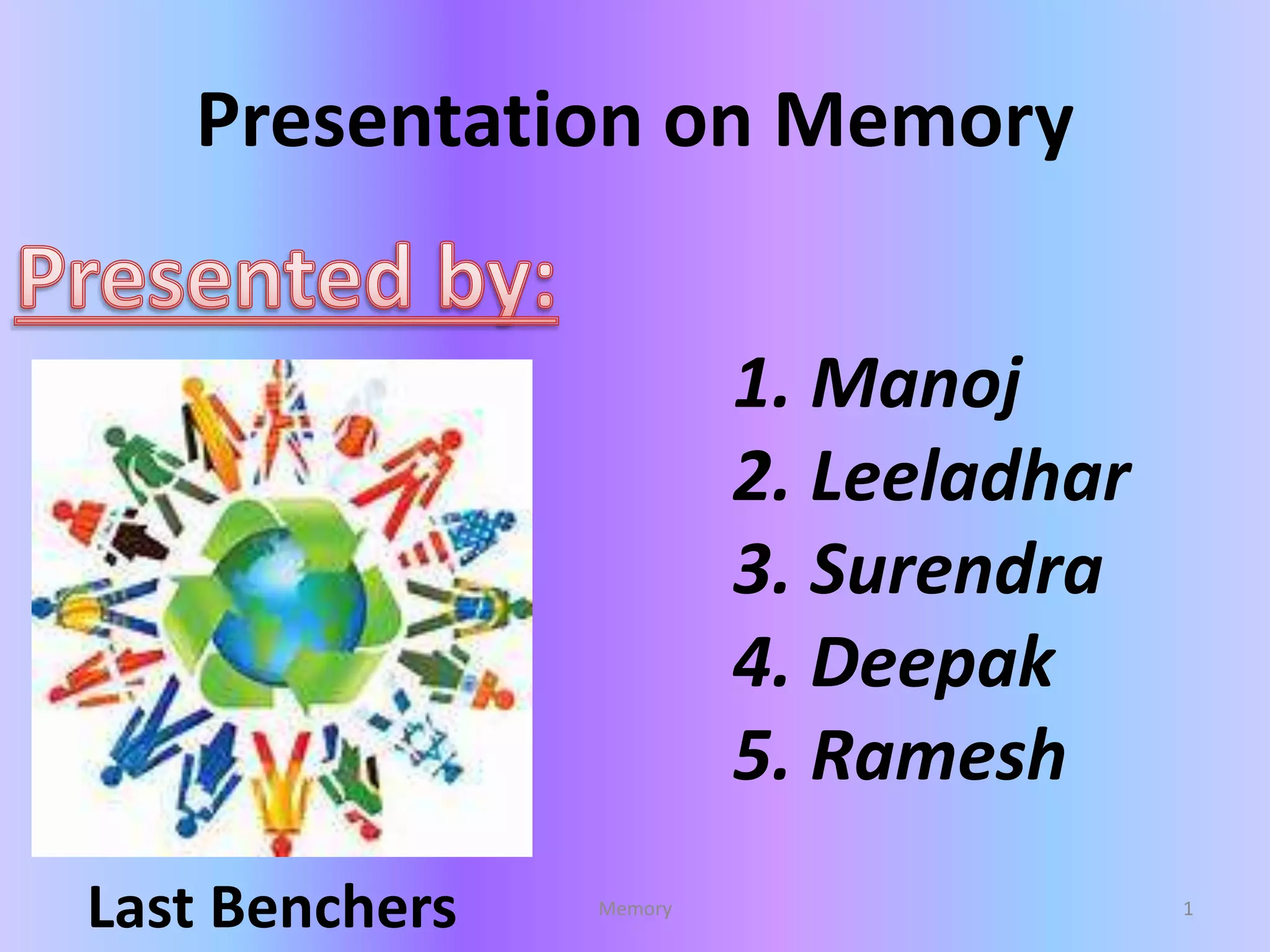 Presentation on Memory

Presented by:

1. Manoj
2. Leeladhar
3. Surendra
4. Deepak
5. Ramesh

Last Benchers

Memory

1